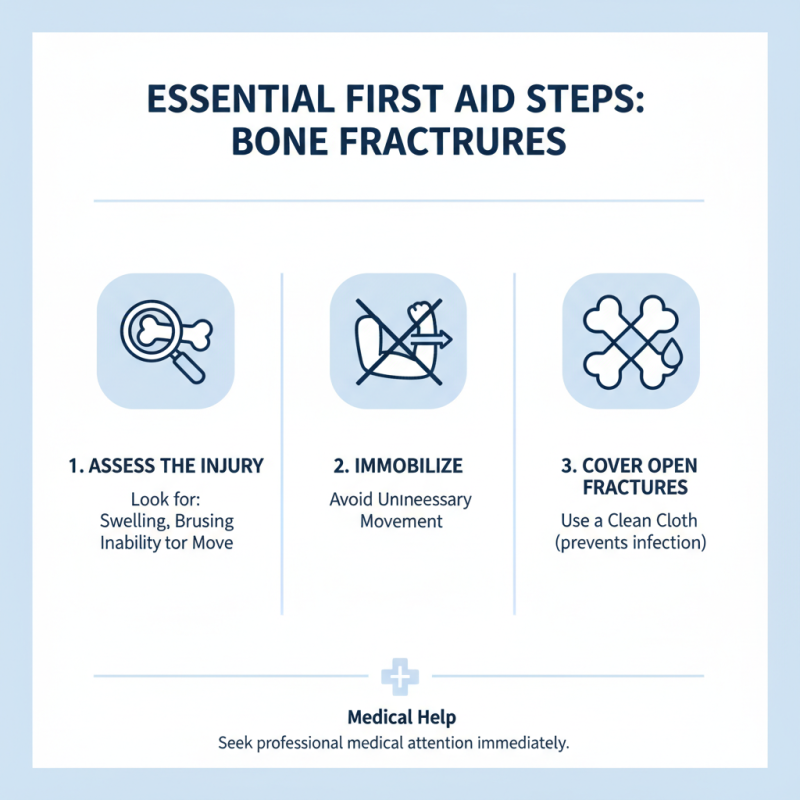 ESSENTIAL FIRST AID STEPS: BONE FRACTRURES

1. ASSESS THE INJURY

Look for: Swelling, Brusing Inability tor Move

2. IMMOBILIZE

Avoid Unineessary Movement

3. COVER OPEN FRACTURES

Use a Clean Cloth (prevents infection)

Medical Help

Seek professional medical attention immediately.